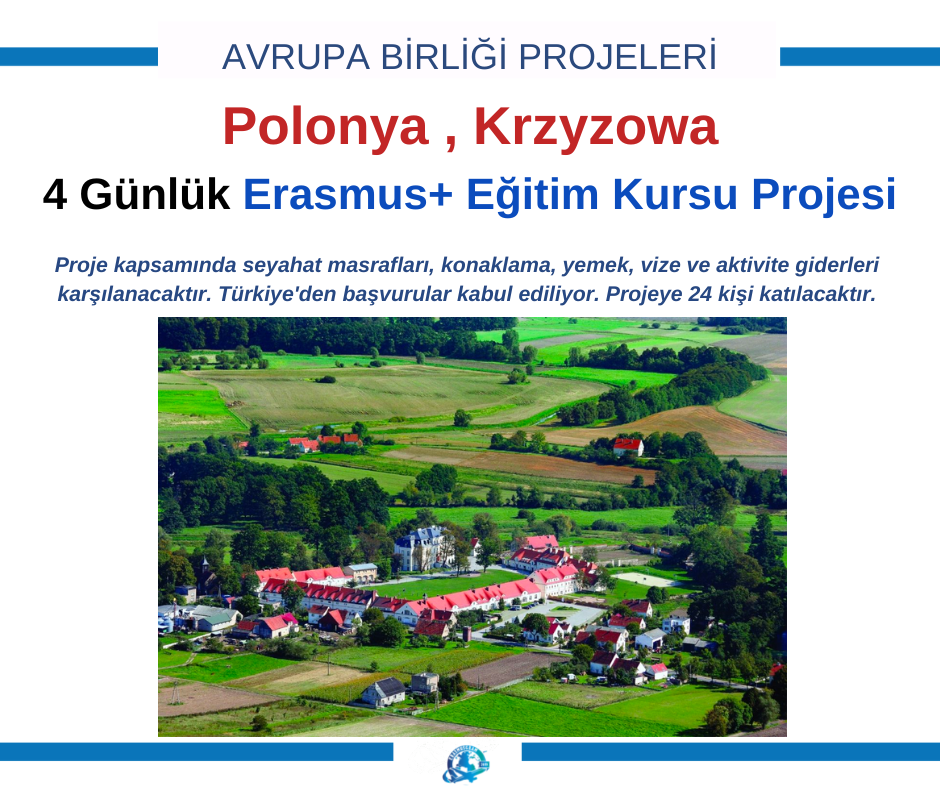 AVRUPA BİRLİĞİ PROJELERİ

Polonya , Krzyzowa

4 Günlük Erasmus+ Eğitim Kursu Projesi

Proje kapsamında seyahat masrafları, konaklama, yemek, vize ve aktivite giderleri karşılanacaktır. Türkiye'den başvurular kabul ediliyor. Projeye 24 kişi katılacaktır.